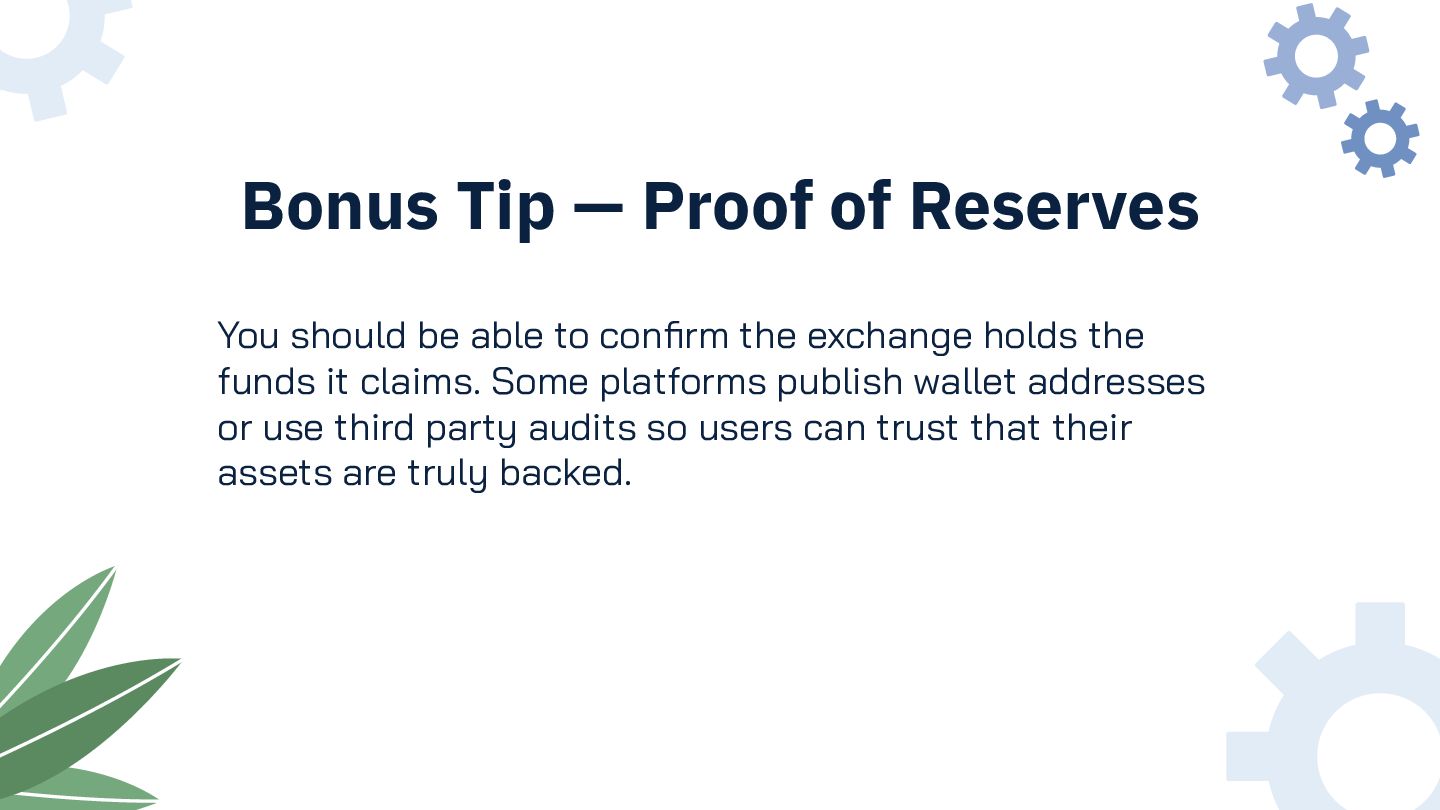 Bonus Tip — Proof of Reserves

You should be able to confirm the exchange holds the funds it claims. Some platforms publish wallet addresses or use third party audits so users can trust that their assets are truly backed.